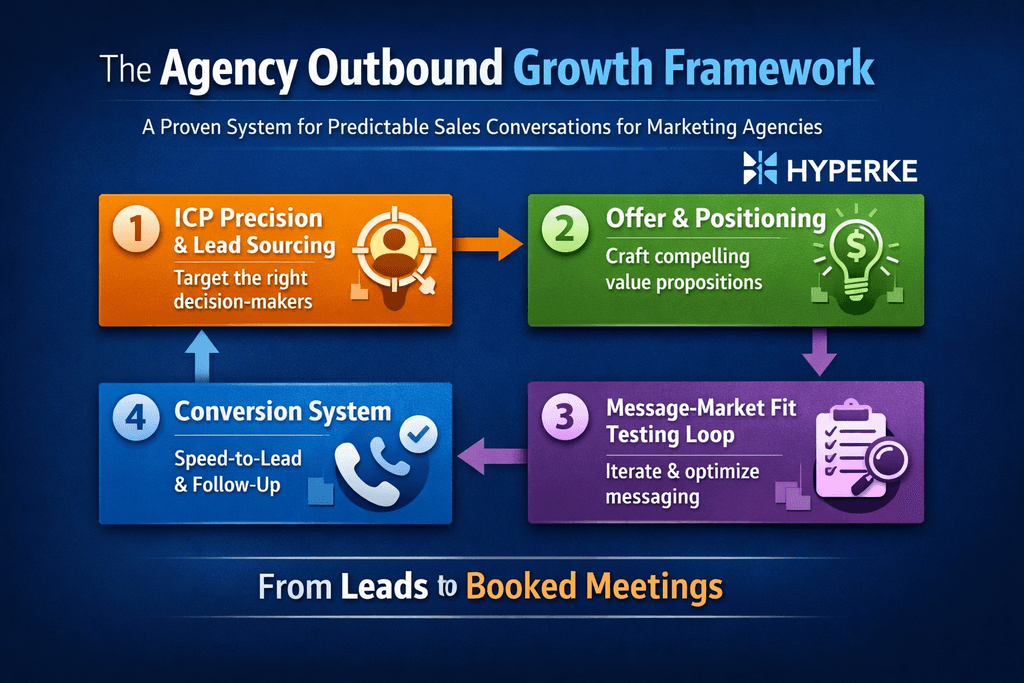 The Agency Outbound Growth Framework

A Proven System for Predictable Sales Conversations for Marketing Agencies

HYPERKE

1 ICP Precision & Lead Sourcing
Target the right decision-makers

2 Offer & Positioning
Craft compelling value propositions

$

3 Message-Market Fit Testing Loop
Iterate & optimize messaging

4 Conversion System
Speed-to-Lead & Follow-Up

From Leads to Booked Meetings